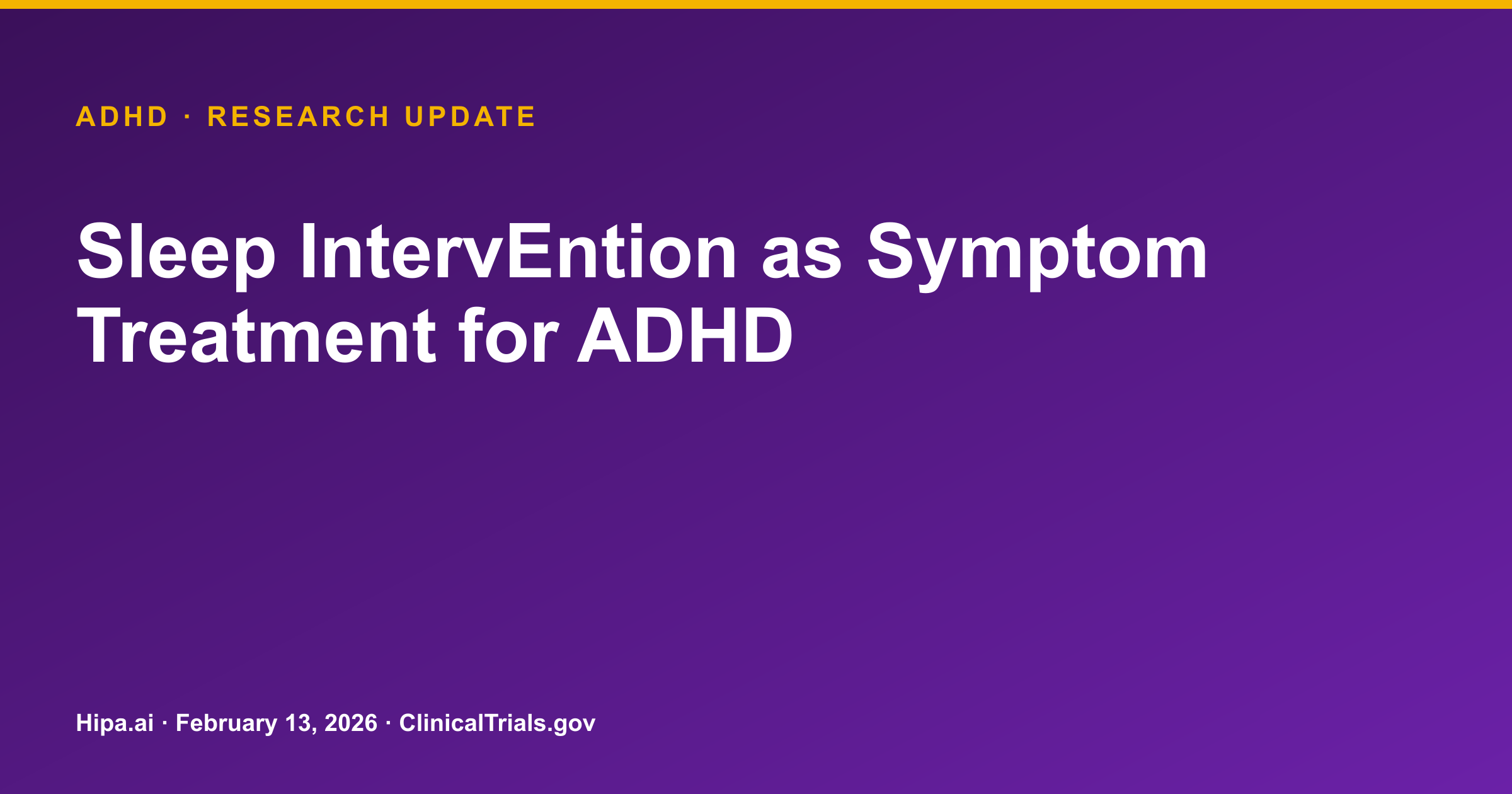 ADHD · RESEARCH UPDATE

Sleep IntervEntion as Symptom Treatment for ADHD

Hipa.ai · February 13, 2026 · ClinicalTrials.gov